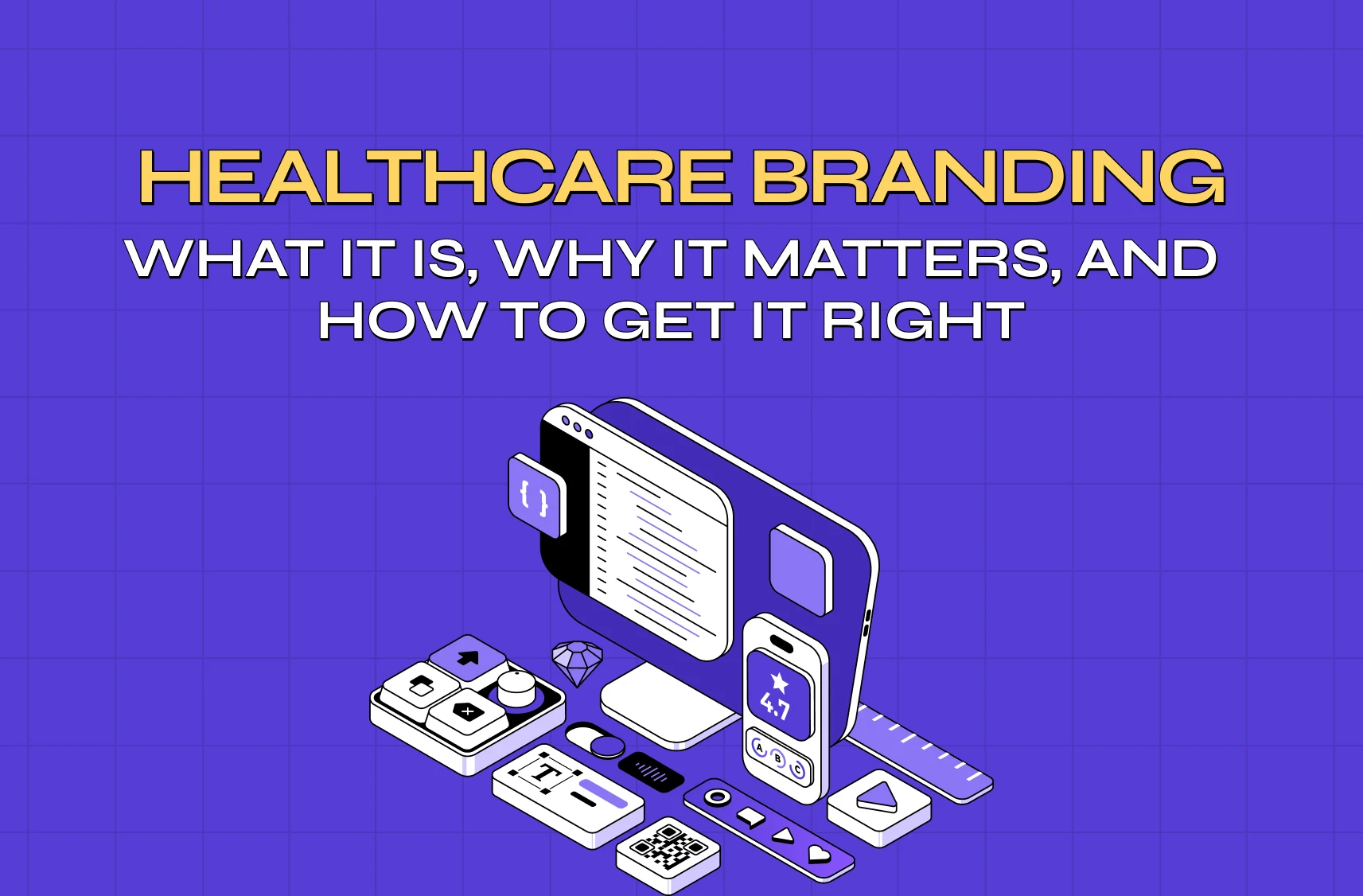 HEALTHCARE BRANDING
WHAT IT IS, WHY IT MATTERS, AND HOW TO GET IT RIGHT

{ }

4.7

A B C

T